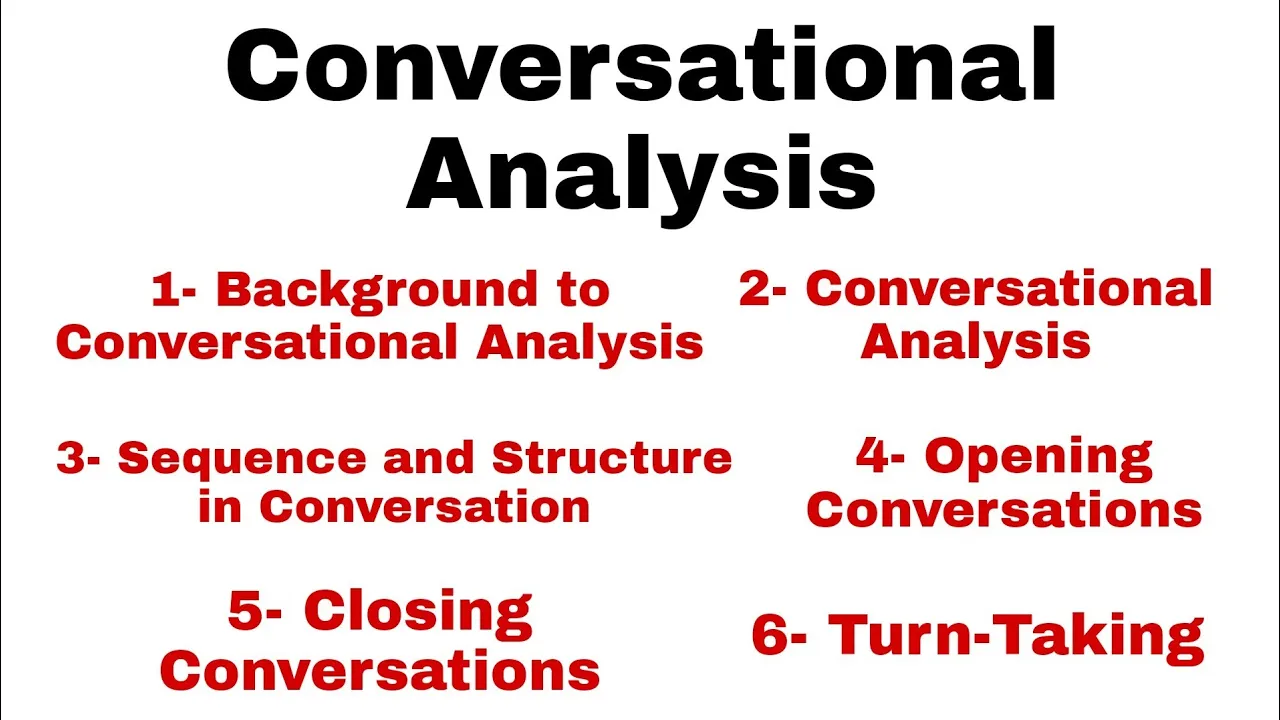 Conversational Analysis

1- Background to Conversational Analysis

2- Conversational Analysis

3- Sequence and Structure in Conversation

4- Opening Conversations

5- Closing Conversations

6- Turn-Taking